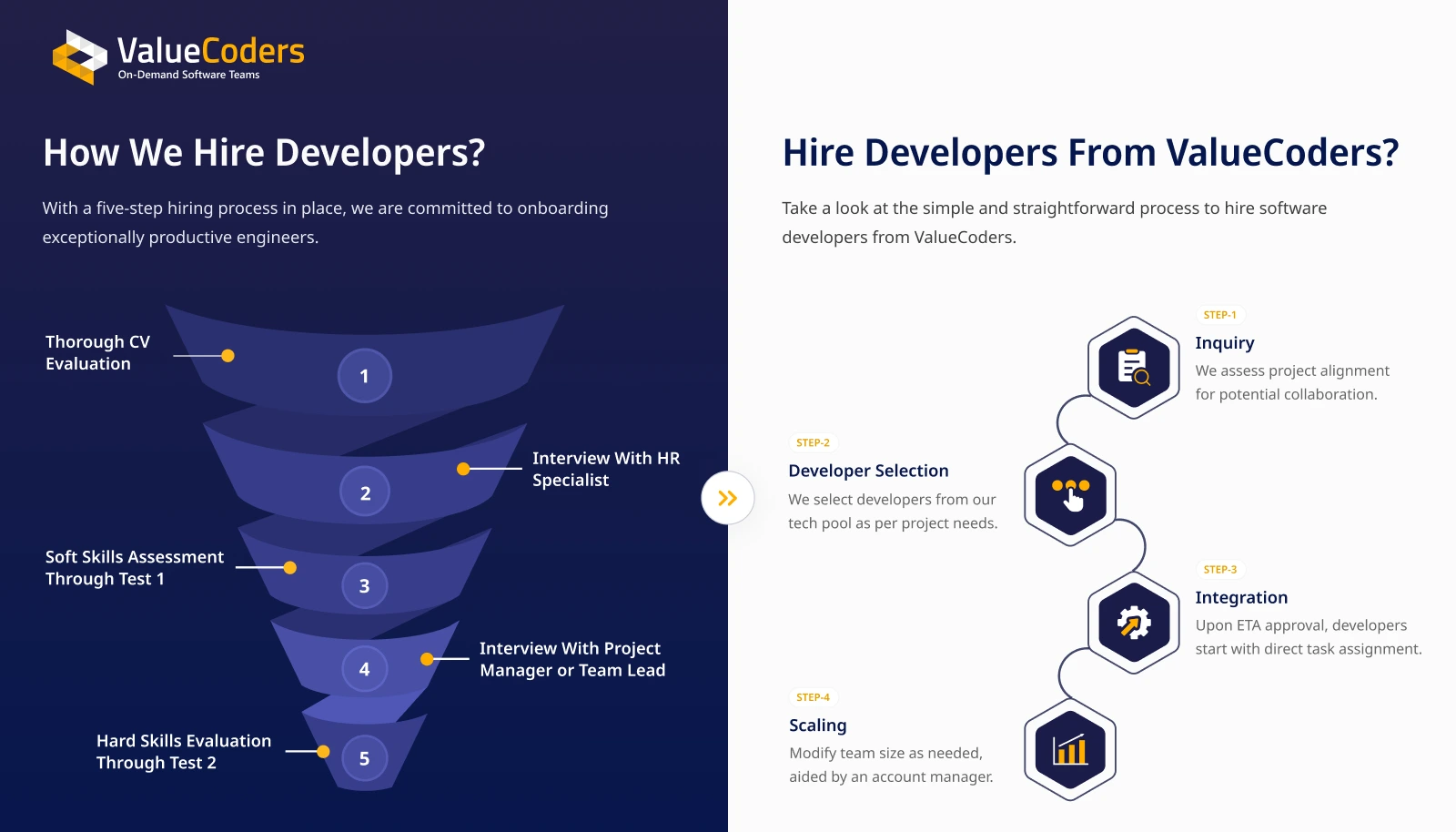 ValueCoders
On-Demand Software Teams

How We Hire Developers?

With a five-step hiring process in place, we are committed to onboarding exceptionally productive engineers.

Thorough CV Evaluation

1

Interview With HR Specialist

2

Soft Skills Assessment Through Test 1

3

Interview With Project Manager or Team Lead

4

Hard Skills Evaluation Through Test 2

5

Hire Developers From ValueCoders?

Take a look at the simple and straightforward process to hire software developers from ValueCoders.

STEP-1
Inquiry
We assess project alignment for potential collaboration.

STEP-2
Developer Selection
We select developers from our tech pool as per project needs.

STEP-3
Integration
Upon ETA approval, developers start with direct task assignment.

STEP-4
Scaling
Modify team size as needed, aided by an account manager.